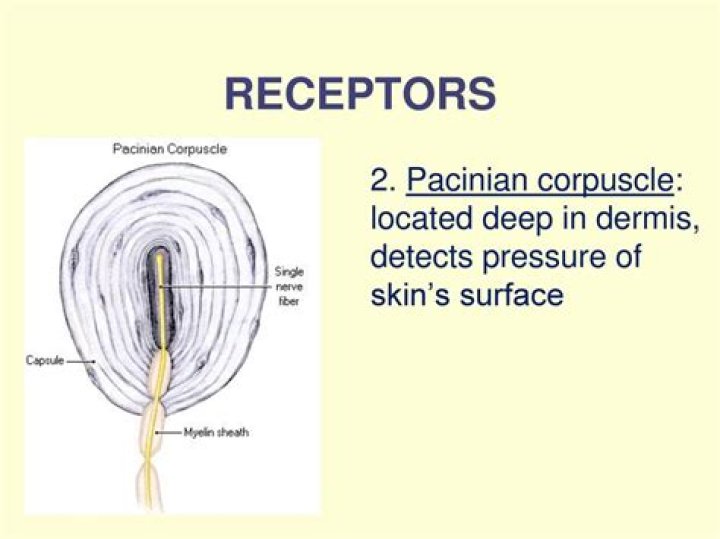 RECEPTORS

Pacinian Corpuscle

Single nerve fiber

Capsule

Myelin sheath

2. Pacinian corpuscle: located deep in dermis, detects pressure of skin's surface